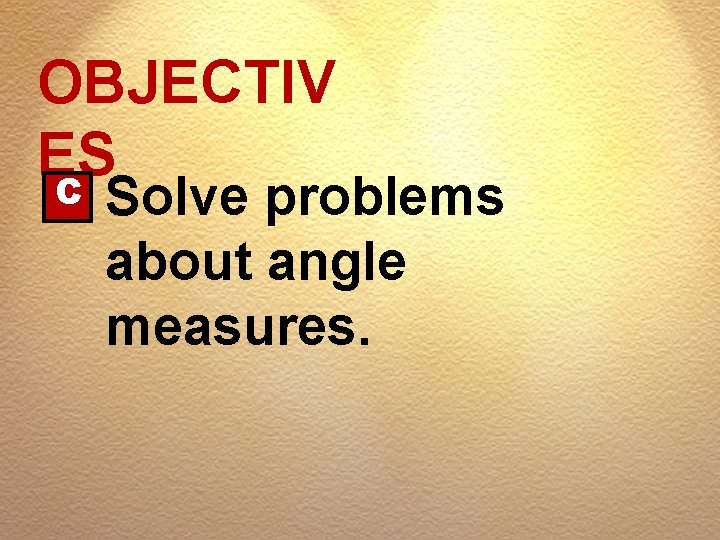 OBJECTIVES

C Solve problems about angle measures.